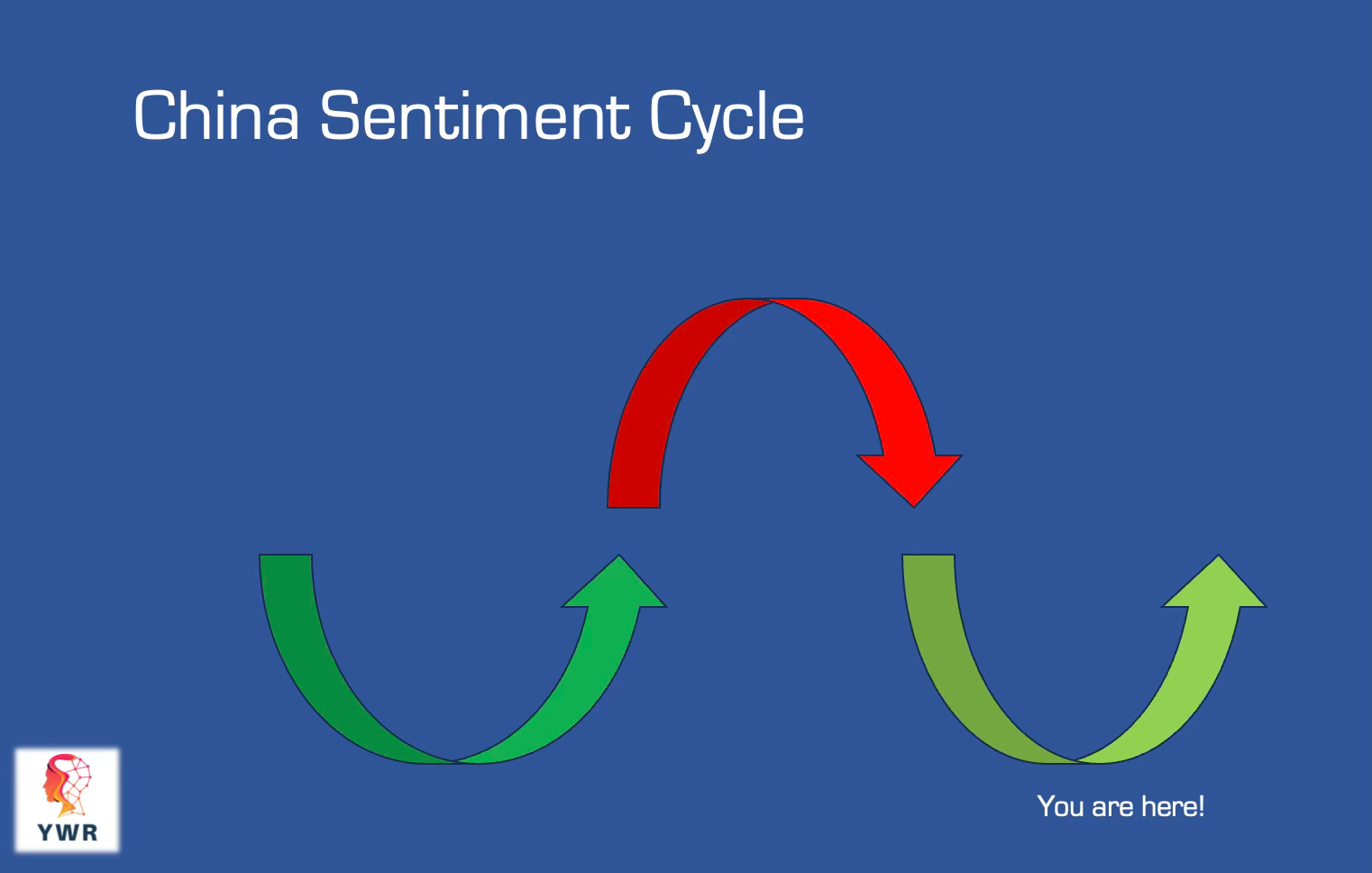 China Sentiment Cycle

You are here!

YWR